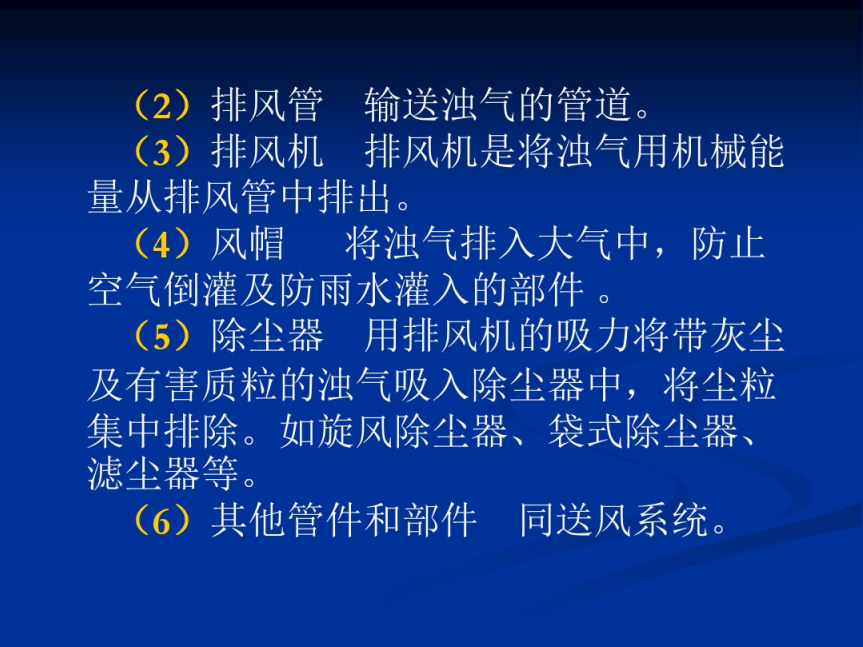 （2）排风管　输送浊气的管道。

（3）排风机　排风机是将浊气用机械能量从排风管中排出。

（4）风帽　　将浊气排入大气中，防止空气倒灌及防雨水灌入的部件 。

（5）除尘器　用排风机的吸力将带灰尘及有害质粒的浊气吸入除尘器中，将尘粒集中排除。如旋风除尘器、袋式除尘器、滤尘器等。

（6）其他管件和部件　同送风系统。